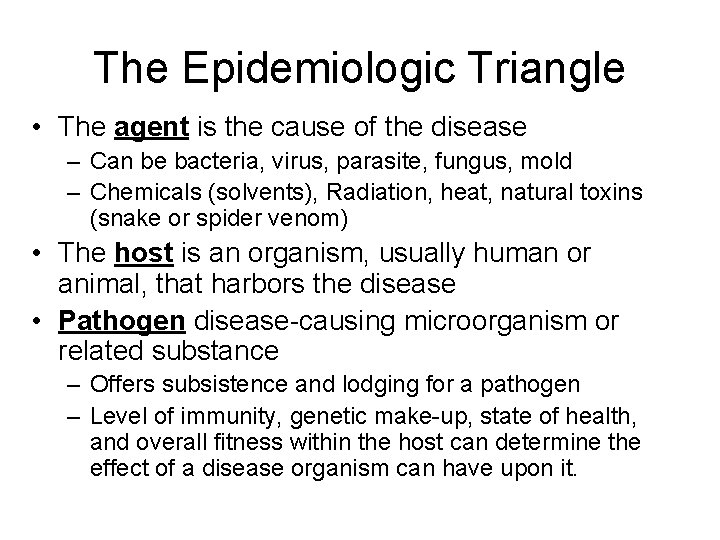 The Epidemiologic Triangle

• The agent is the cause of the disease
– Can be bacteria, virus, parasite, fungus, mold
– Chemicals (solvents), Radiation, heat, natural toxins (snake or spider venom)

• The host is an organism, usually human or animal, that harbors the disease

• Pathogen disease-causing microorganism or related substance
– Offers subsistence and lodging for a pathogen
– Level of immunity, genetic make-up, state of health, and overall fitness within the host can determine the effect of a disease organism can have upon it.